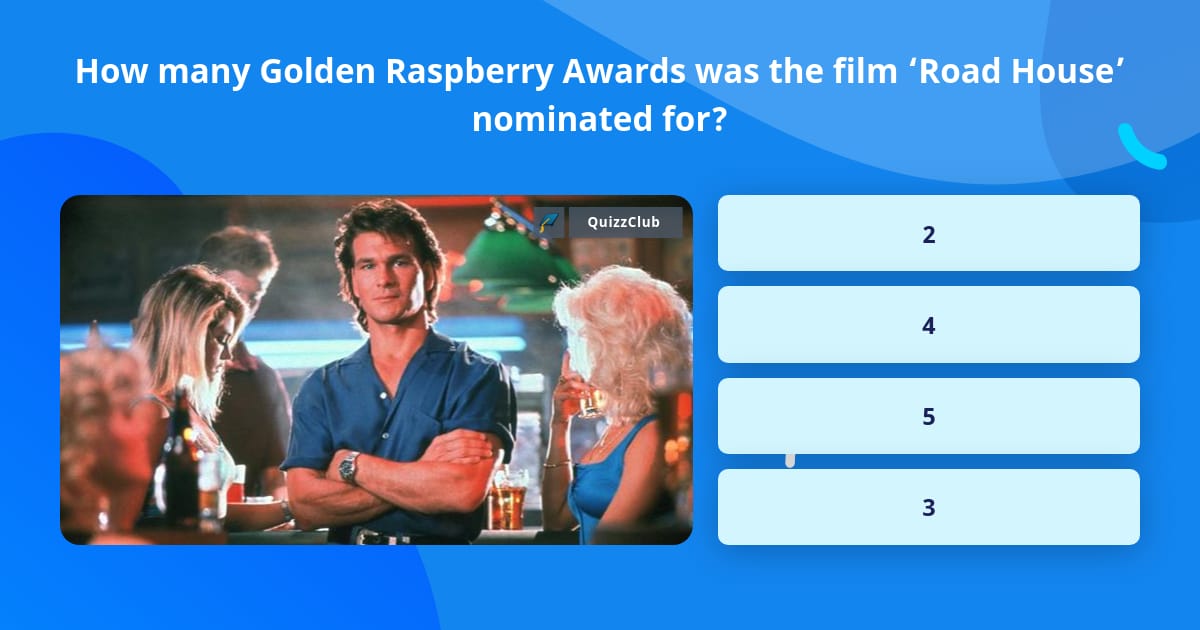 How many Golden Raspberry Awards was the film ‘Road House’ nominated for?

QuizzClub

2

4

5

3